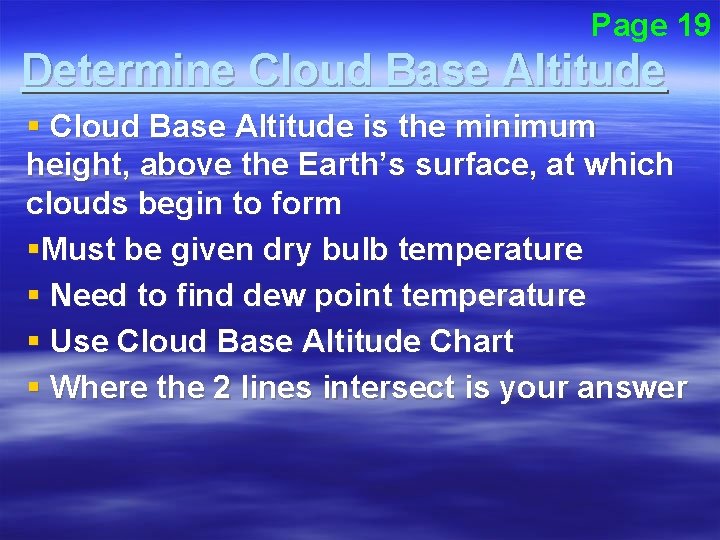 Page 19

Determine Cloud Base Altitude

▪ Cloud Base Altitude is the minimum height, above the Earth's surface, at which clouds begin to form

▪Must be given dry bulb temperature

▪ Need to find dew point temperature

▪ Use Cloud Base Altitude Chart

▪ Where the 2 lines intersect is your answer